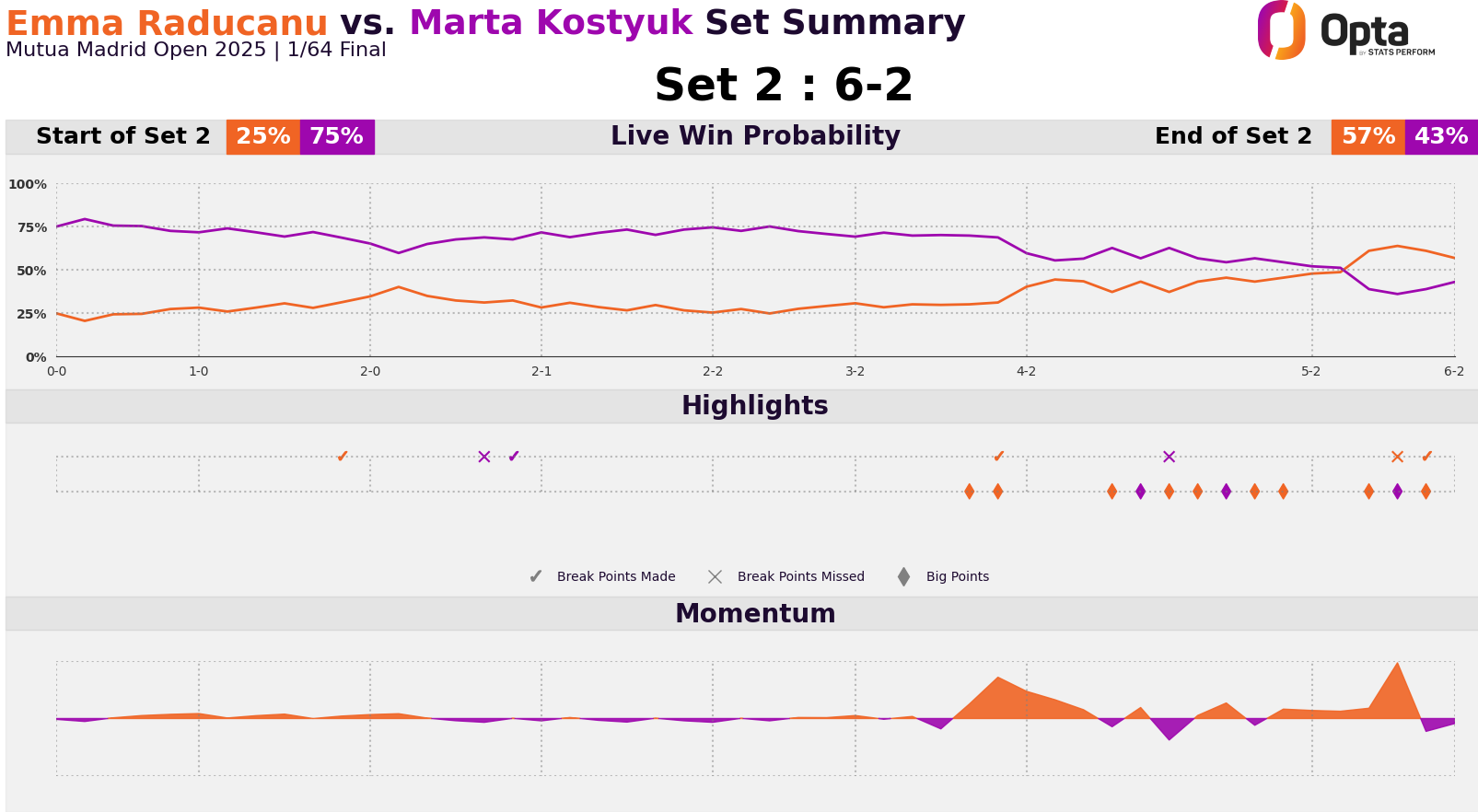 Emma Raducanu vs. Marta Kostyuk Set Summary
Mutua Madrid Open 2025 | 1/64 Final

Opta BY STATS PERFORM

Set 2 : 6-2

Start of Set 2 25% 75%

Live Win Probability

End of Set 2 57% 43%

100%
75%
50%
25%
0%

0-0 1-0 2-0 2-1 2-2 3-2 4-2 5-2 6-2

Highlights

Break Points Made Break Points Missed Big Points

Momentum